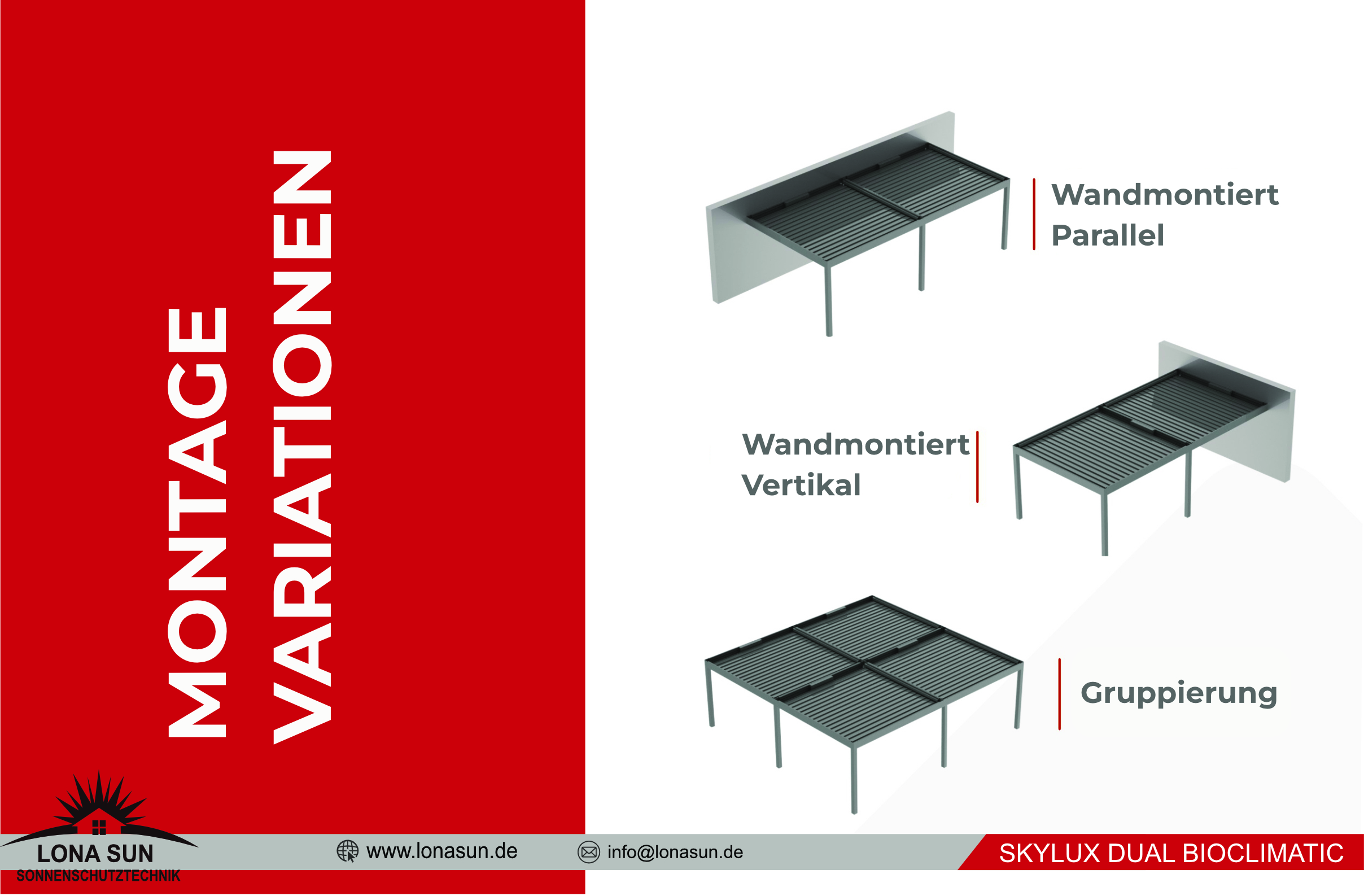 MONTAGE VARIATIONEN

Wandmontiert Parallel

Wandmontiert Vertikal

Gruppierung

LONA SUN
SONNENSCHUTZTECHNIK

www.lonasun.de

info@lonasun.de

SKYLUX DUAL BIOCLIMATIC